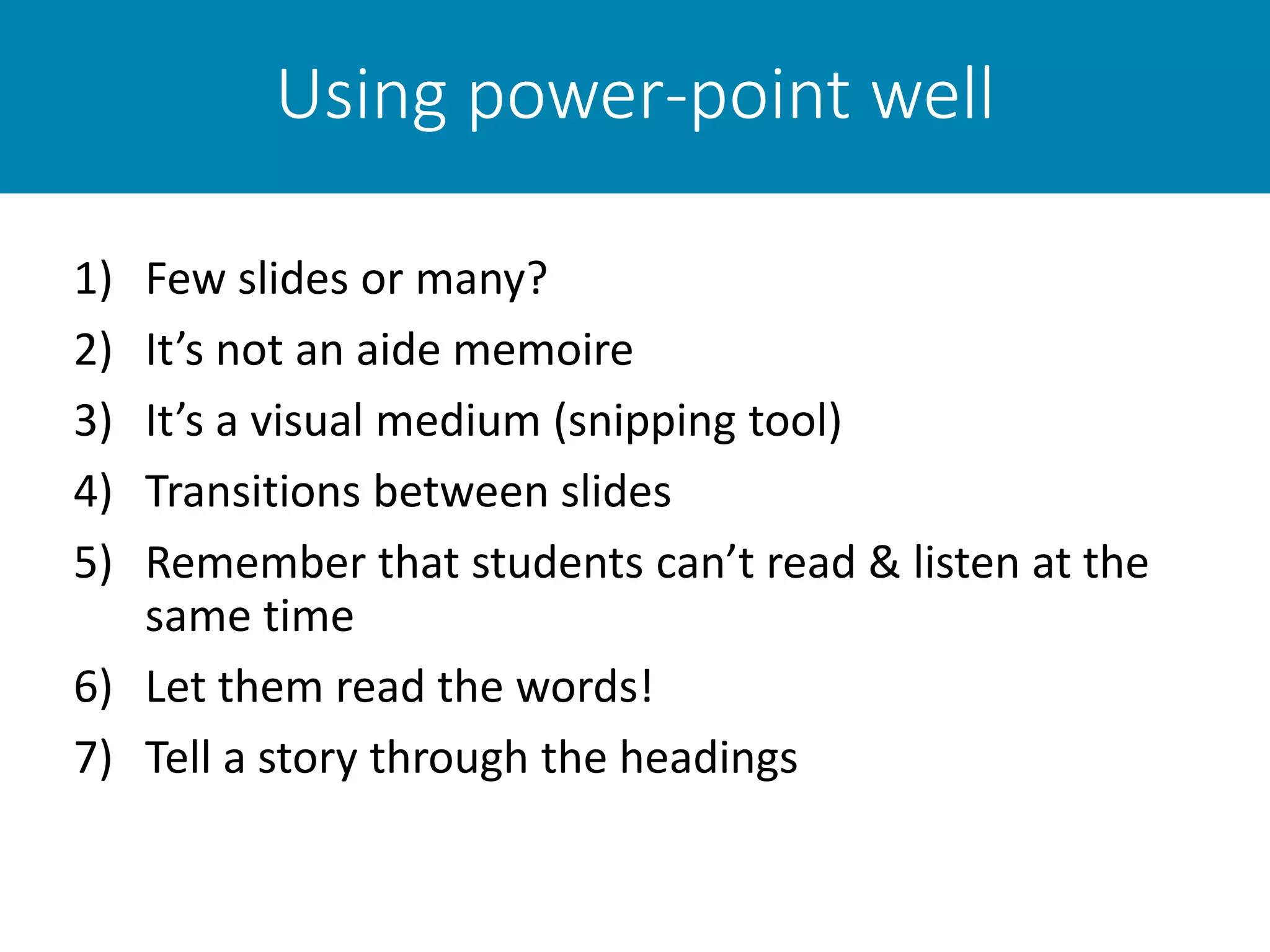 Using power-point well

1) Few slides or many?
2) It’s not an aide memoire
3) It’s a visual medium (snipping tool)
4) Transitions between slides
5) Remember that students can’t read & listen at the same time
6) Let them read the words!
7) Tell a story through the headings